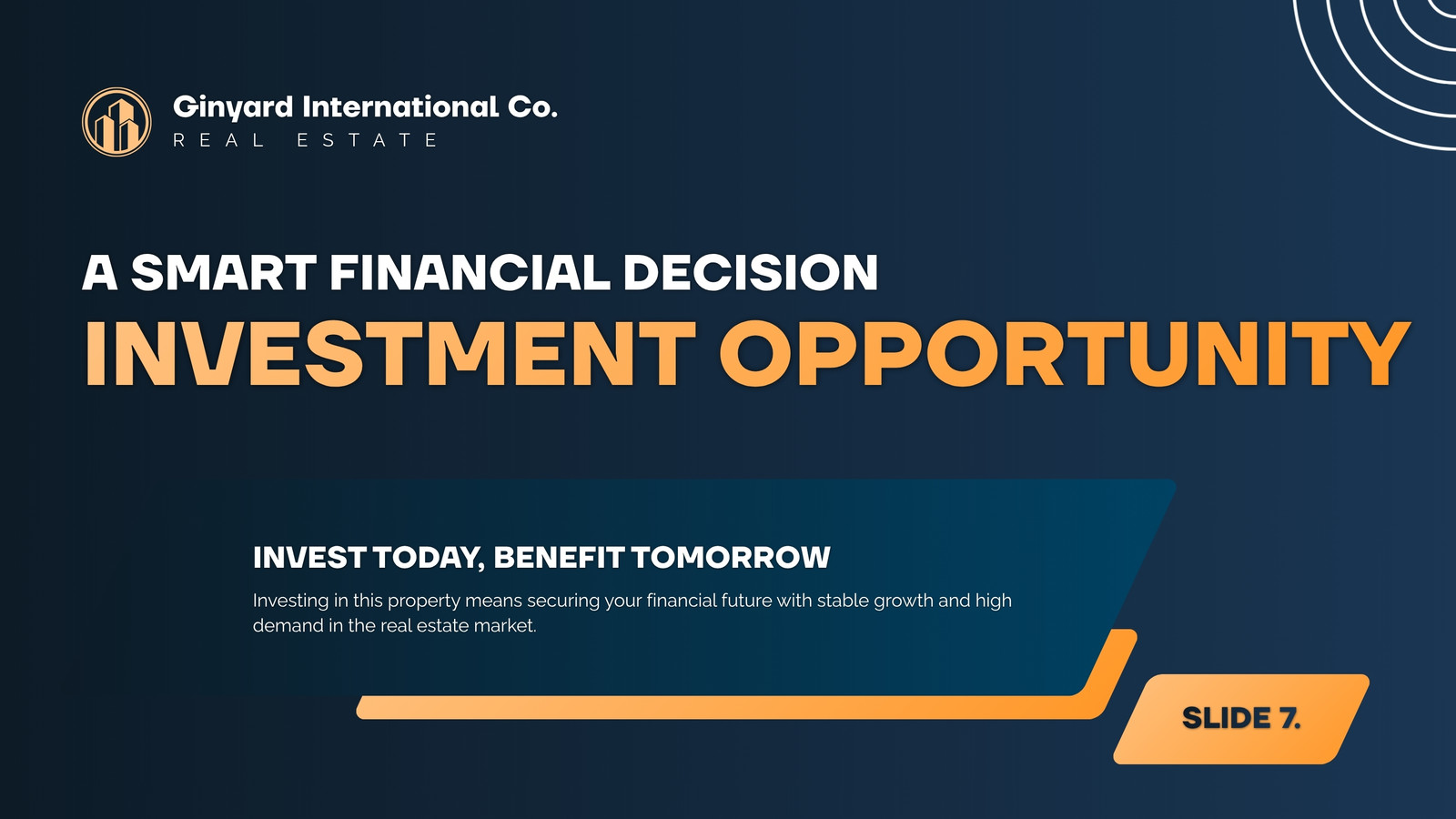 Ginyard International Co.
REAL ESTATE

A SMART FINANCIAL DECISION
INVESTMENT OPPORTUNITY

INVEST TODAY, BENEFIT TOMORROW

Investing in this property means securing your financial future with stable growth and high demand in the real estate market.

SLIDE 7.